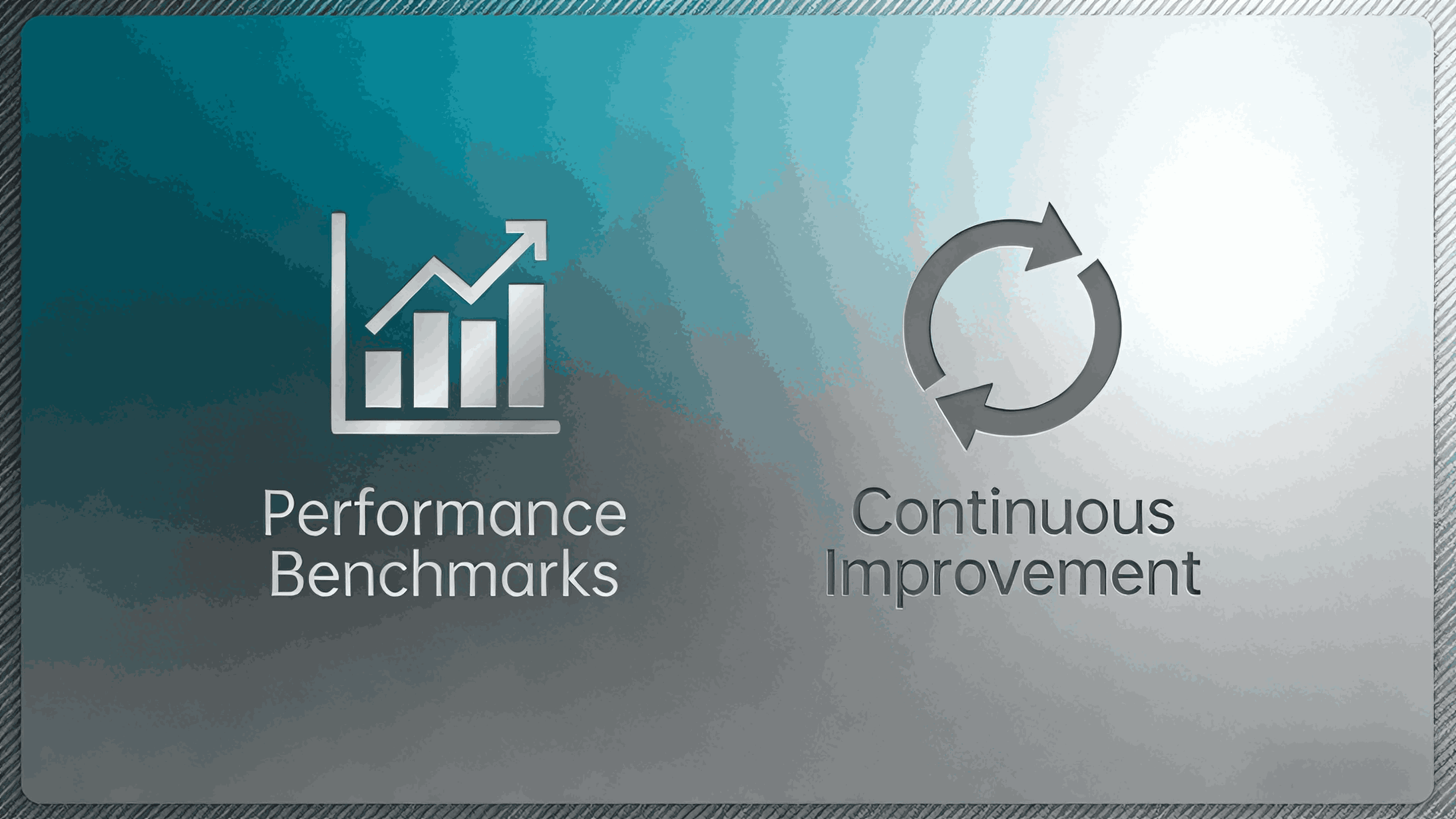 Performance Benchmarks

Continuous Improvement